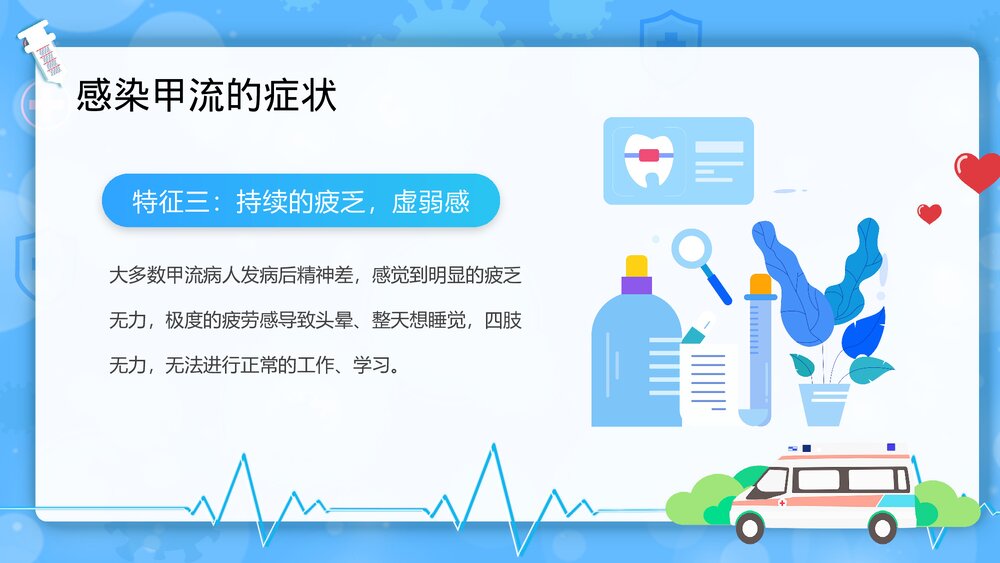 感染甲流的症状

特征三：持续的疲乏，虚弱感

大多数甲流病人发病后精神差，感觉到明显的疲乏无力，极度的疲劳感导致头晕、整天想睡觉，四肢无力，无法进行正常的工作、学习。